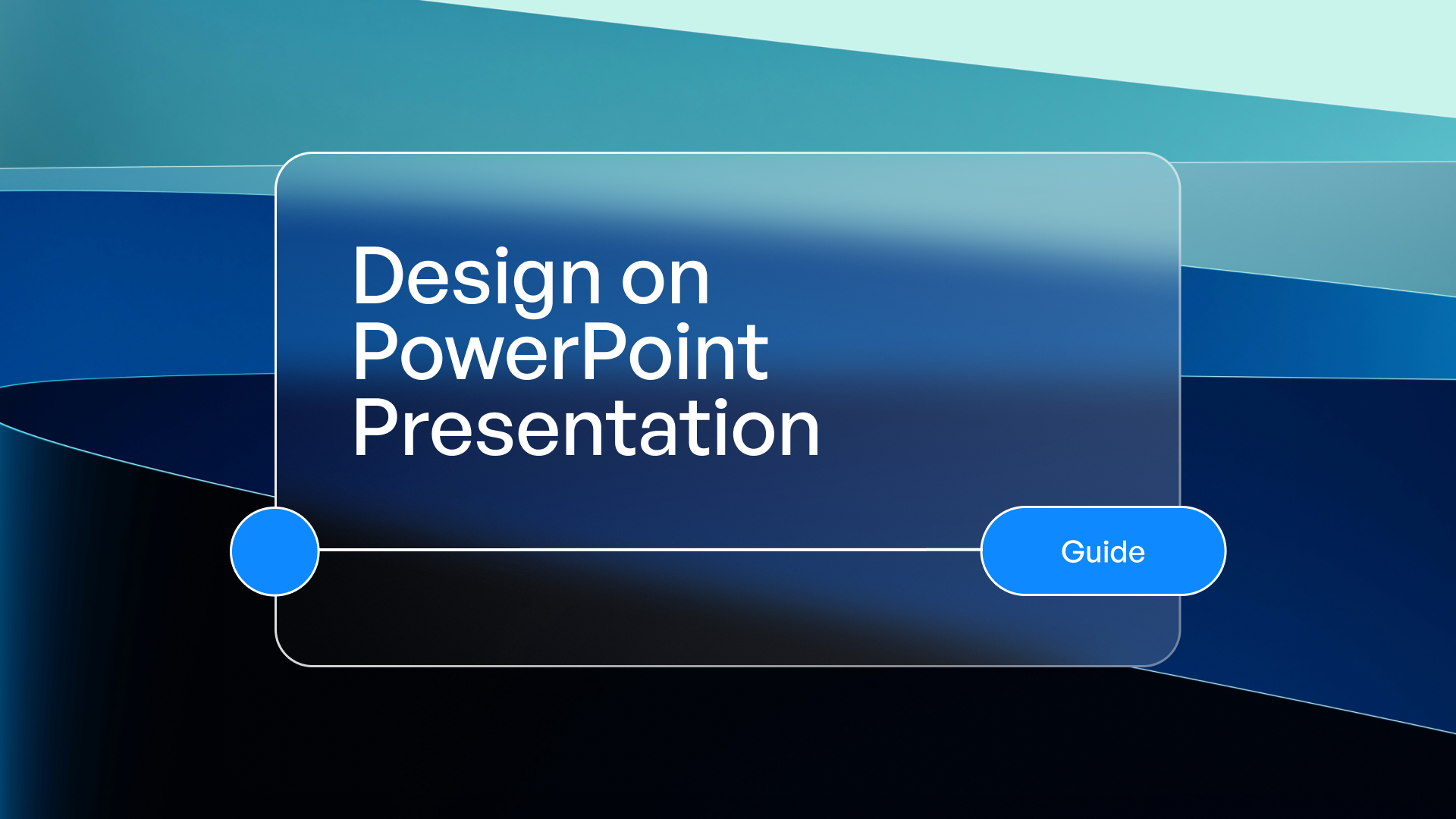 Design on PowerPoint Presentation

Guide